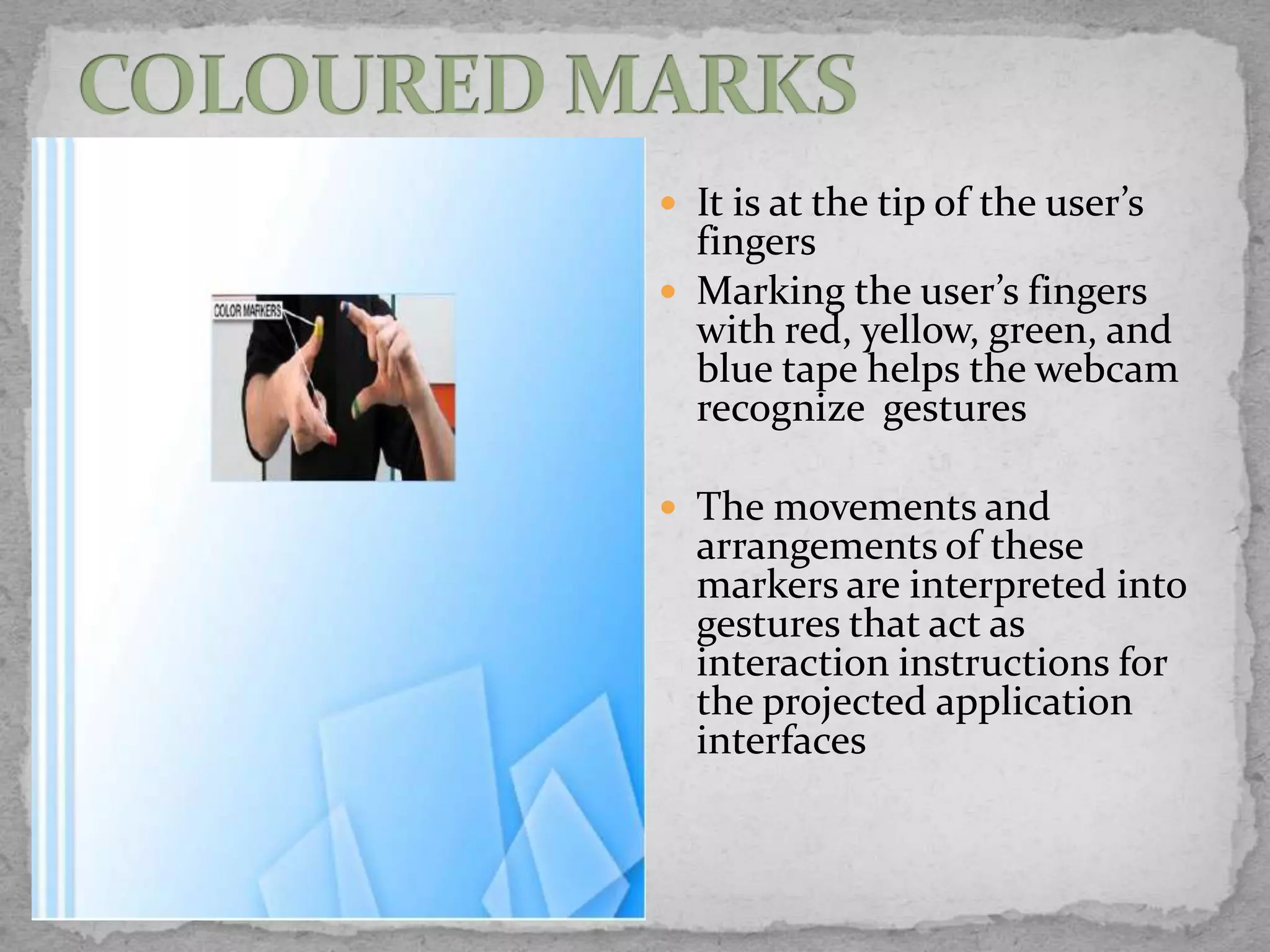 COLOURED MARKS

COLOR MARKERS

- It is at the tip of the user’s fingers
- Marking the user’s fingers with red, yellow, green, and blue tape helps the webcam recognize  gestures

- The movements and arrangements of these markers are interpreted into gestures that act as interaction instructions for the projected application interfaces